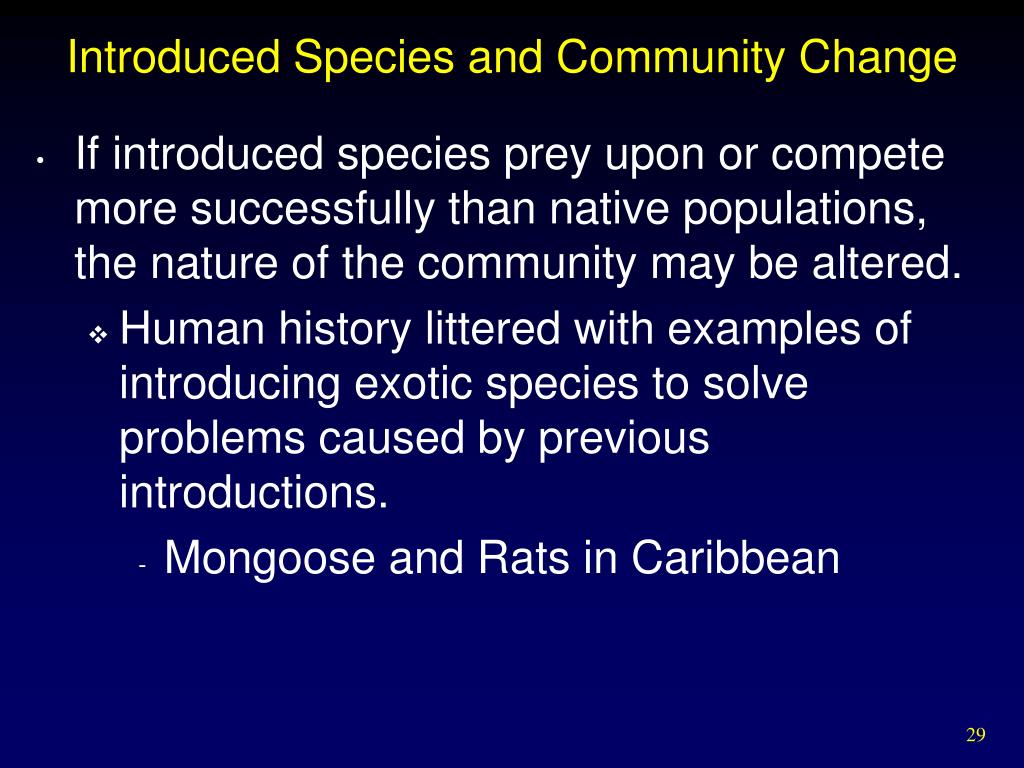 Introduced Species and Community Change

• If introduced species prey upon or compete more successfully than native populations, the nature of the community may be altered.

❖ Human history littered with examples of introducing exotic species to solve problems caused by previous introductions.

- Mongoose and Rats in Caribbean

29